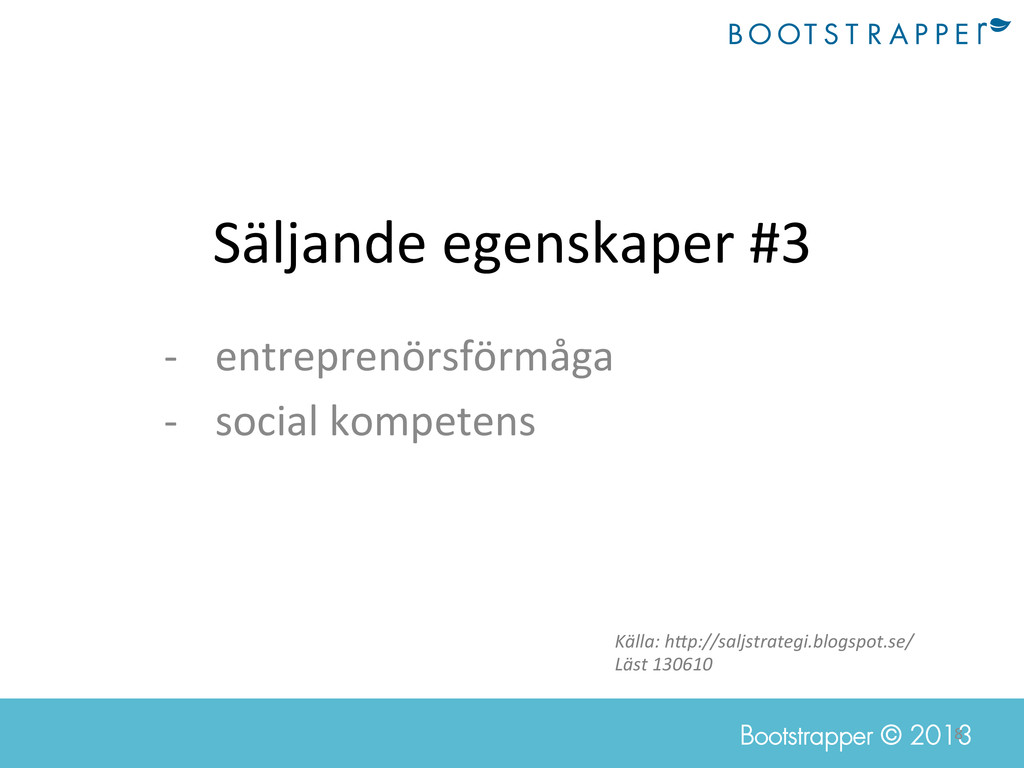 BOOTSTRAPPEr

Säljande egenskaper #3

- entreprenörsförmåga
- social kompetens

Källa: http://saljstrategi.blogspot.se/
Läst 130610

Bootstrapper © 2013